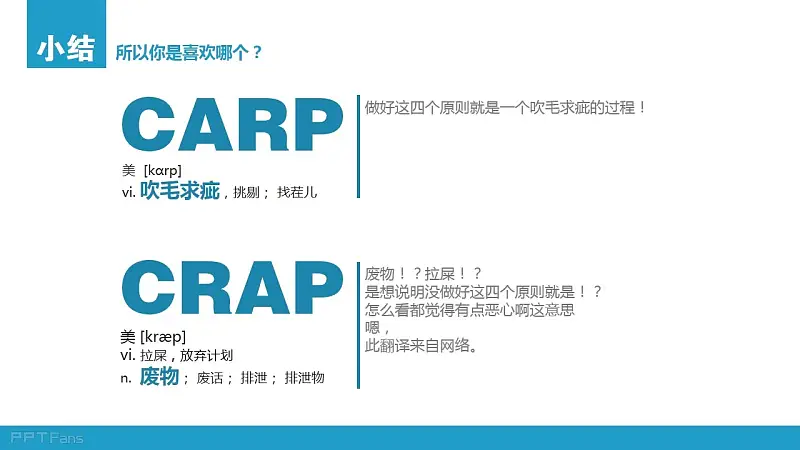 小结 所以你是喜欢哪个？

CARP
美 [kɑrp]
vi. 吹毛求疵，挑剔； 找茬儿

做好这四个原则就是一个吹毛求疵的过程！

CRAP
美 [kræp]
vi. 拉屎，放弃计划
n. 废物； 废话； 排泄； 排泄物

废物！？拉屎！？
是想说明没做好这四个原则就是！？
怎么看都觉得有点恶心啊这意思
嗯，
此翻译来自网络。

PPTFans